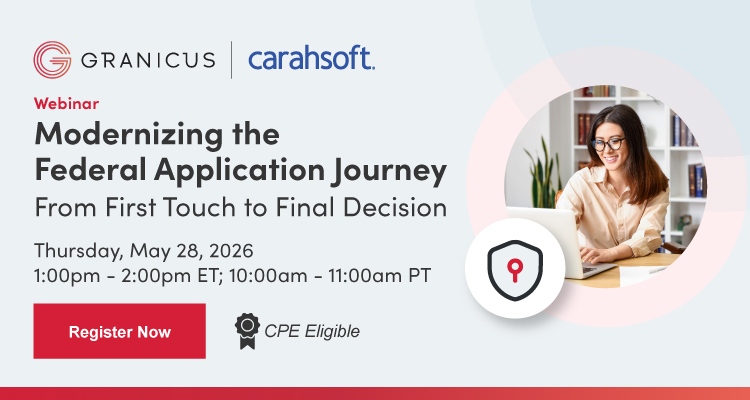 GRANICUS | carahsoft.

Webinar

Modernizing the Federal Application Journey

From First Touch to Final Decision

Thursday, May 28, 2026
1:00pm - 2:00pm ET; 10:00am - 11:00am PT

Register Now

CPE Eligible